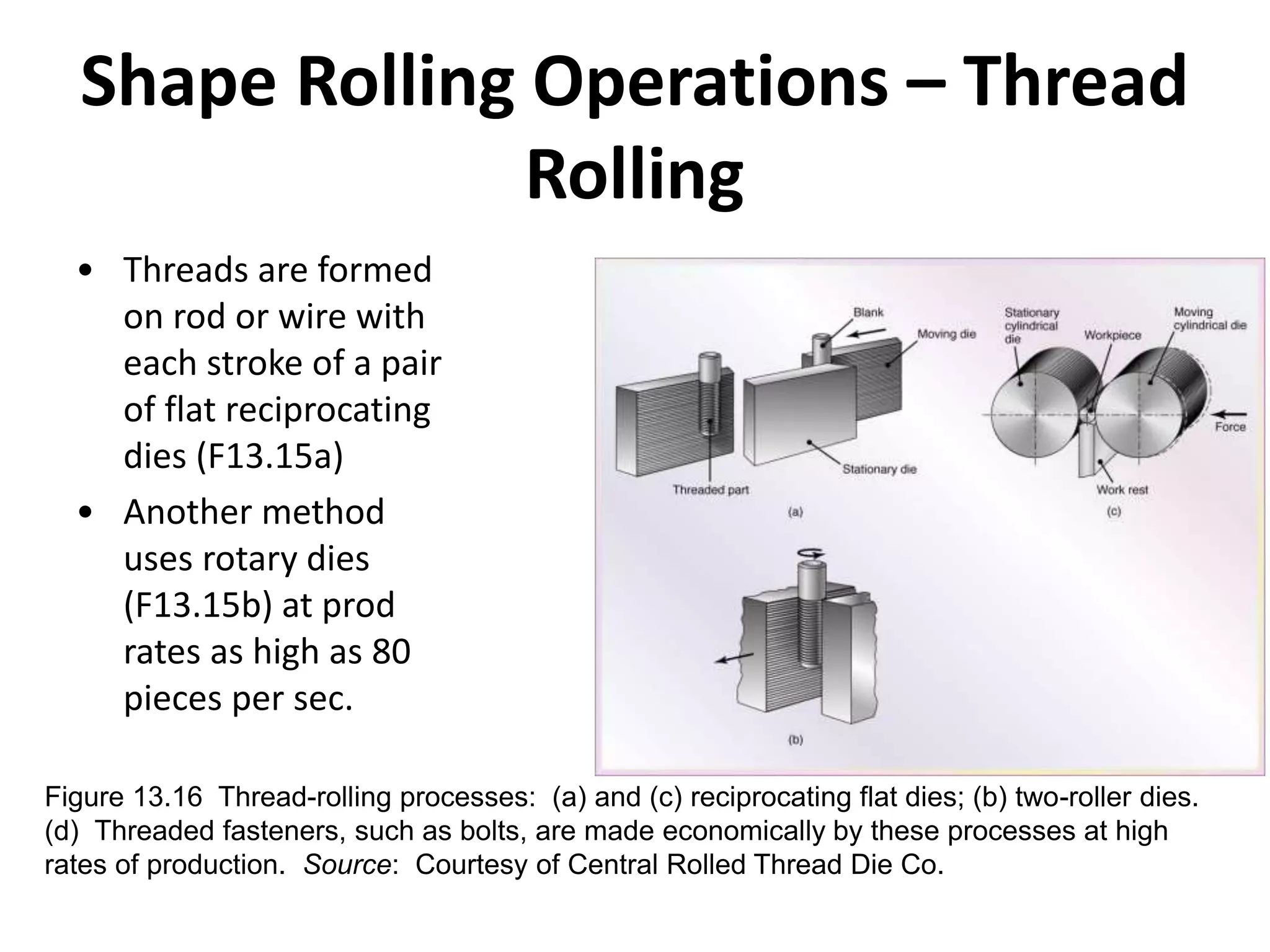 Shape Rolling Operations – Thread Rolling

• Threads are formed on rod or wire with each stroke of a pair of flat reciprocating dies (F13.15a)
• Another method uses rotary dies (F13.15b) at prod rates as high as 80 pieces per sec.

Blank
Moving die
Stationary die
Threaded part
(a)
Stationary cylindrical die
Workpiece
Moving cylindrical die
Force
Work rest
(c)
(b)

Figure 13.16 Thread-rolling processes: (a) and (c) reciprocating flat dies; (b) two-roller dies. (d) Threaded fasteners, such as bolts, are made economically by these processes at high rates of production. Source: Courtesy of Central Rolled Thread Die Co.